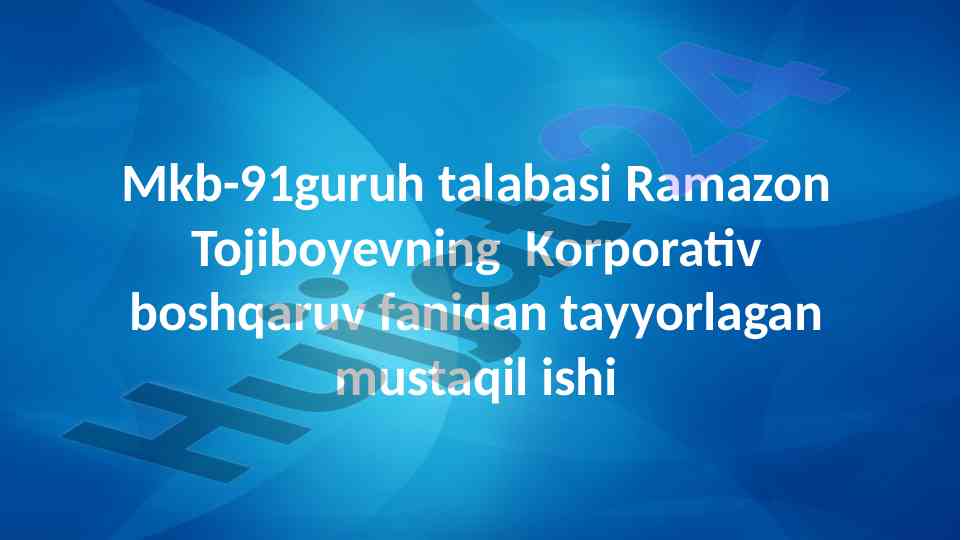 Mkb-91guruh talabasi Ramazon Tojiboyevning Korporativ boshqaruv fanidan tayyorlagan mustaqil ishi

Hujjat24